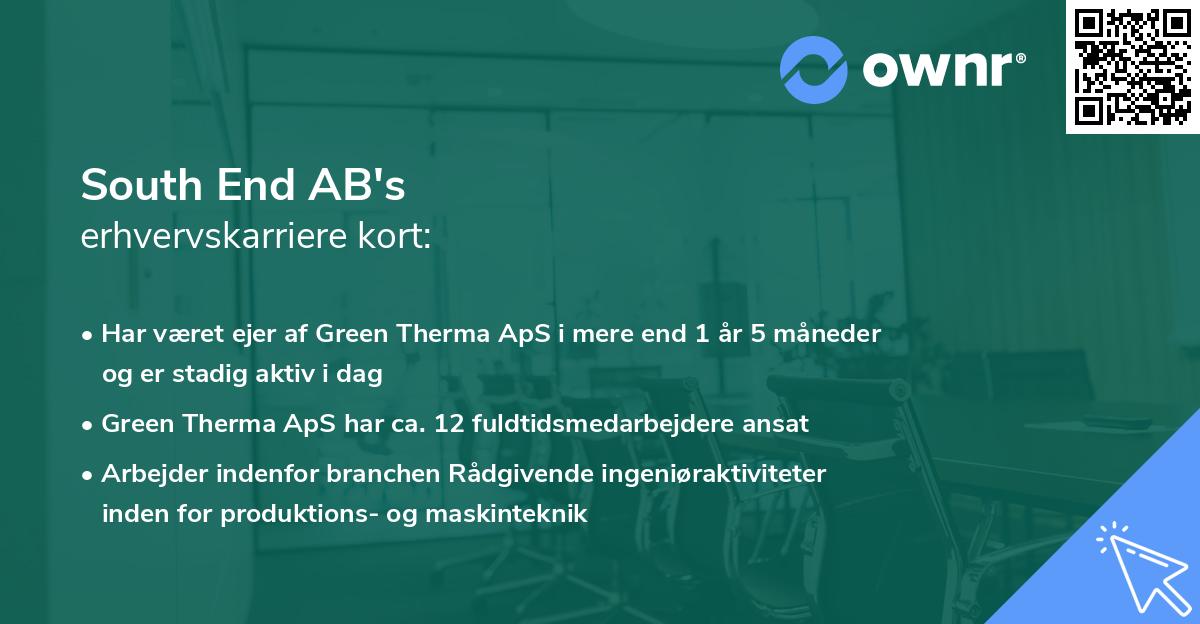 ownr®

South End AB's
erhvervskarriere kort:

• Har været ejer af Green Therma ApS i mere end 1 år 5 måneder og er stadig aktiv i dag
• Green Therma ApS har ca. 12 fuldtidsmedarbejdere ansat
• Arbejder indenfor branchen Rådgivende ingeniøraktiviteter inden for produktions- og maskinteknik